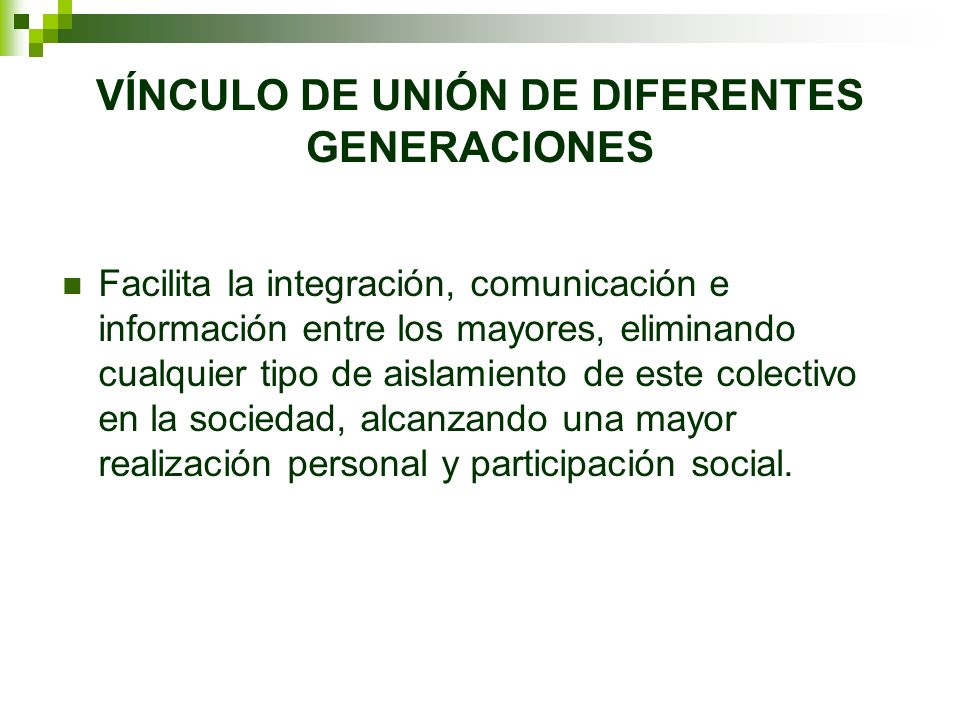 VÍNCULO DE UNIÓN DE DIFERENTES GENERACIONES

Facilita la integración, comunicación e información entre los mayores, eliminando cualquier tipo de aislamiento de este colectivo en la sociedad, alcanzando una mayor realización personal y participación social.